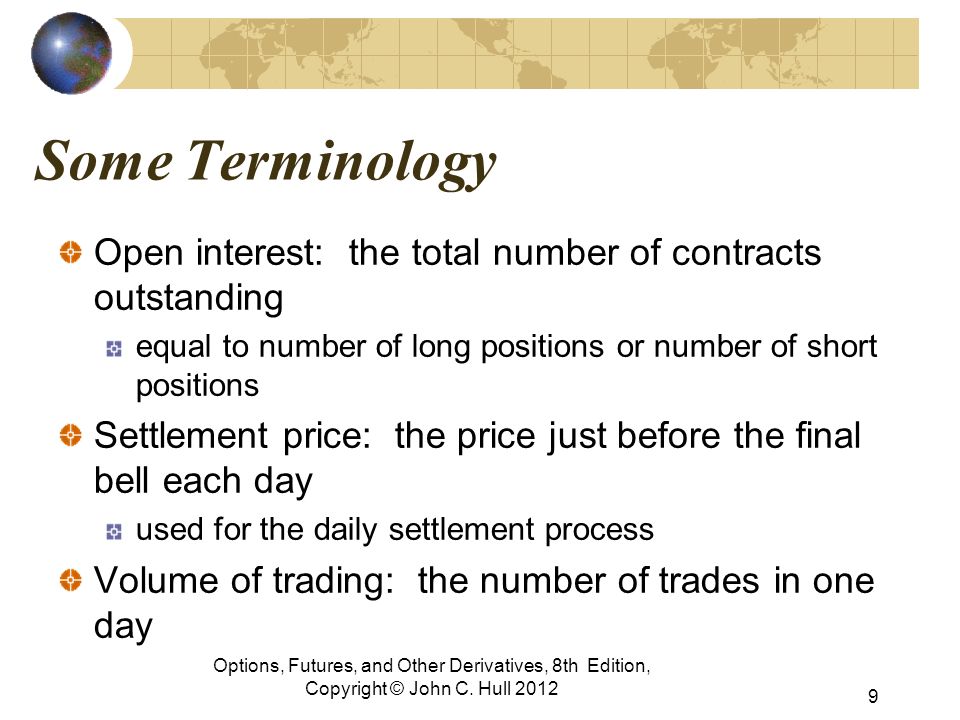 Some Terminology

Open interest: the total number of contracts outstanding

equal to number of long positions or number of short positions

Settlement price: the price just before the final bell each day

used for the daily settlement process

Volume of trading: the number of trades in one day

Options, Futures, and Other Derivatives, 8th Edition, Copyright © John C. Hull 2012

9